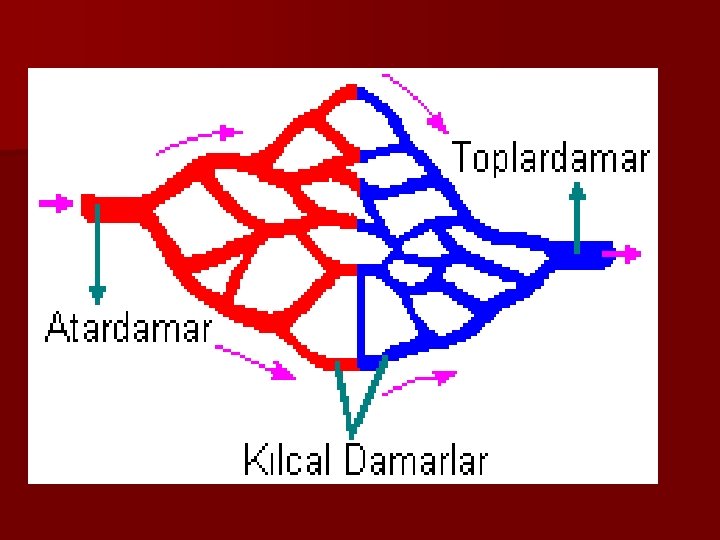 Toplardamar

Atardamar

Kılcal Damarlar